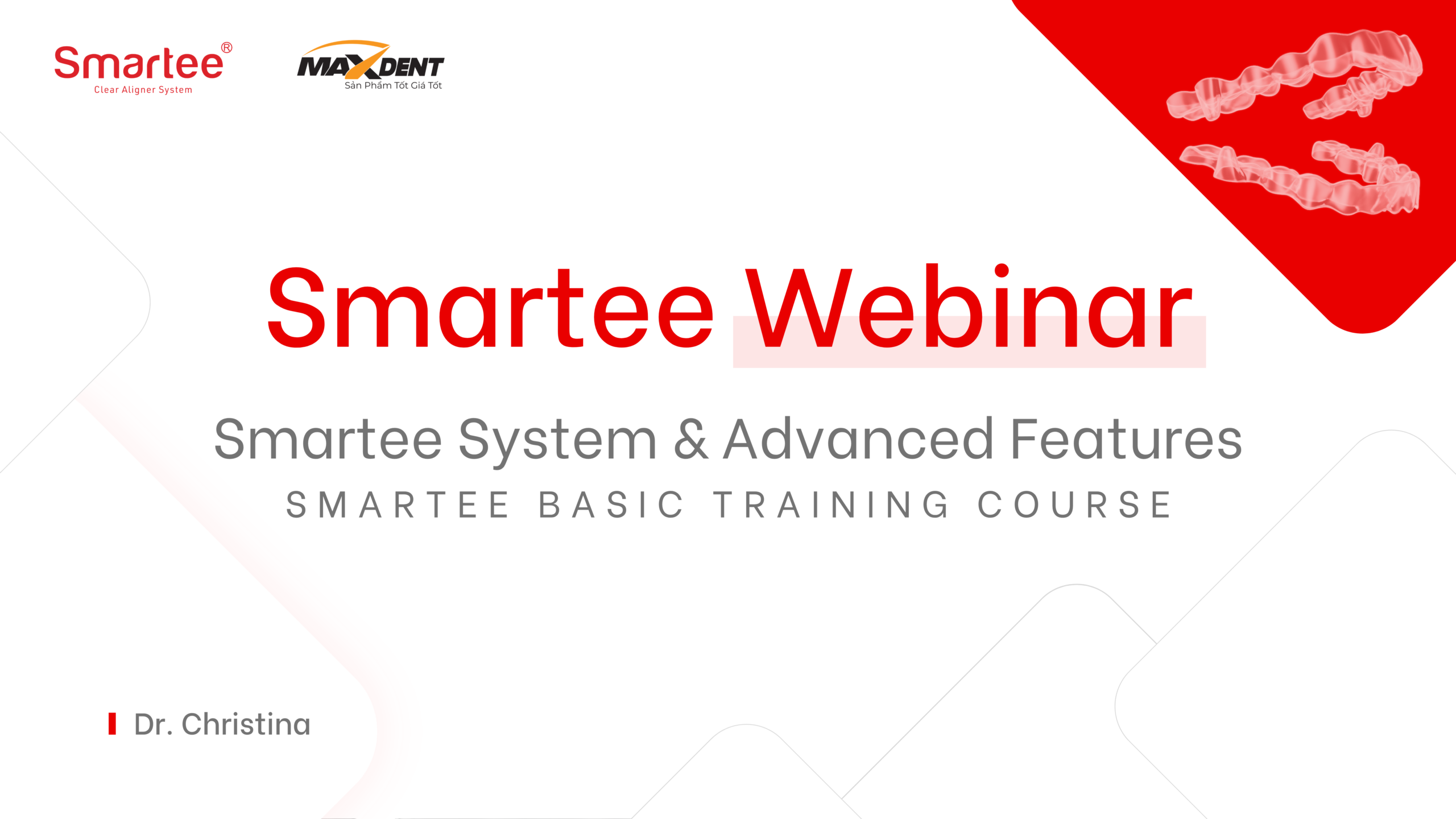 Smartee®
Clear Aligner System

MAXDENT
Sản Phẩm Tốt Giá Tốt

Smartee Webinar

Smartee System & Advanced Features

SMARTEE BASIC TRAINING COURSE

Dr. Christina